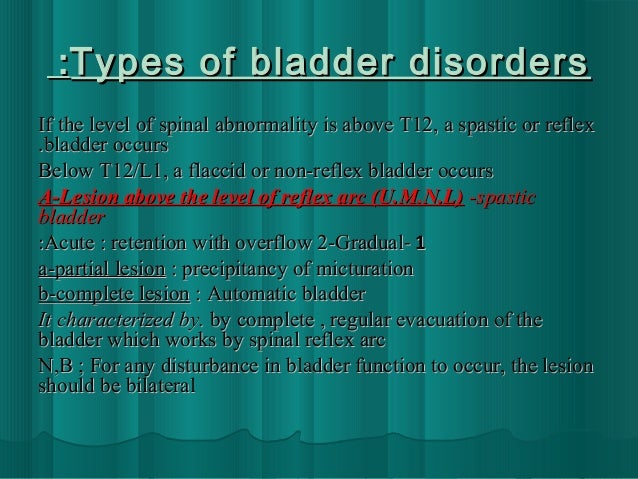 :Types of bladder disorders

If the level of spinal abnormality is above T12, a spastic or reflex .bladder occurs

Below T12/L1, a flaccid or non-reflex bladder occurs

A-Lesion above the level of reflex arc (U.M.N.L) -spastic bladder

:Acute : retention with overflow 2-Gradual- 1

a-partial lesion : precipitancy of micturation

b-complete lesion : Automatic bladder

It characterized by. by complete , regular evacuation of the bladder which works by spinal reflex arc

N,B ; For any disturbance in bladder function to occur, the lesion should be bilateral